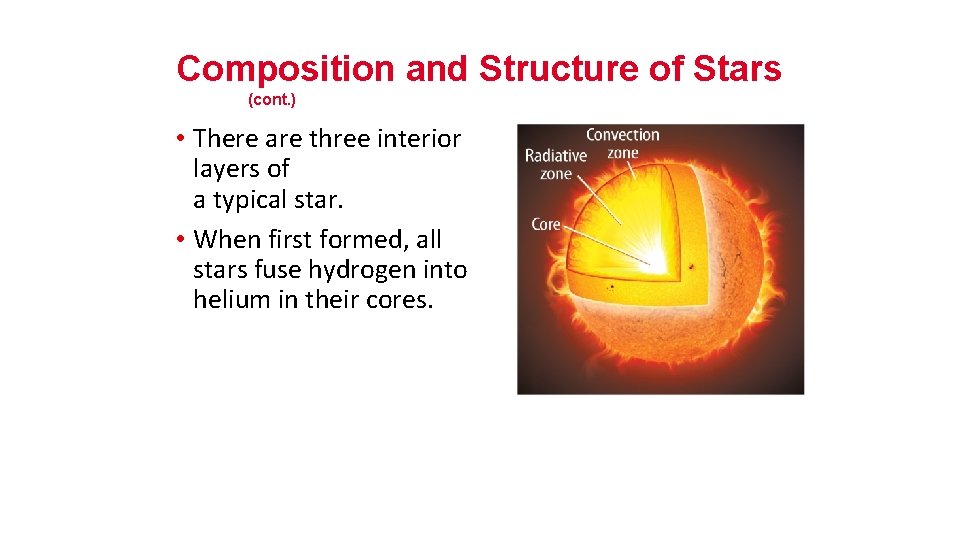 Composition and Structure of Stars
(cont.)

• There are three interior layers of a typical star.
• When first formed, all stars fuse hydrogen into helium in their cores.

Convection zone
Radiative zone
Core